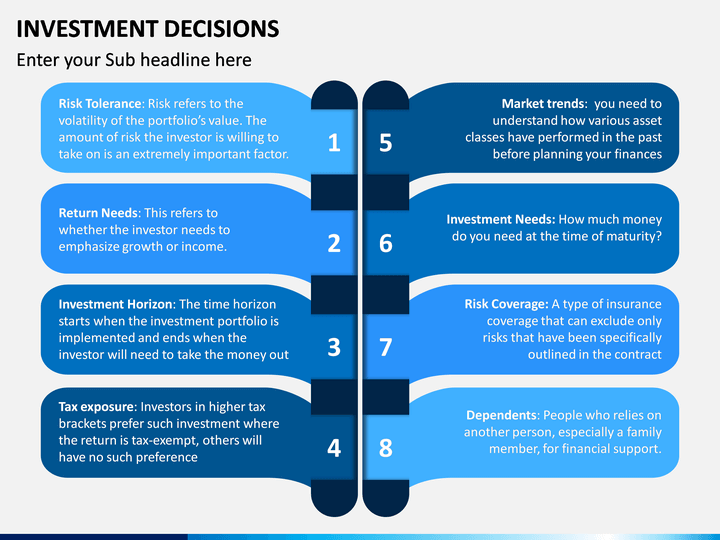 INVESTMENT DECISIONS

Enter your Sub headline here

Risk Tolerance: Risk refers to the volatility of the portfolio's value. The amount of risk the investor is willing to take on is an extremely important factor.

1

Return Needs: This refers to whether the investor needs to emphasize growth or income.

2

Investment Horizon: The time horizon starts when the investment portfolio is implemented and ends when the investor will need to take the money out

3

Tax exposure: Investors in higher tax brackets prefer such investment where the return is tax-exempt, others will have no such preference

4

5

Market trends: you need to understand how various asset classes have performed in the past before planning your finances

6

Investment Needs: How much money do you need at the time of maturity?

7

Risk Coverage: A type of insurance coverage that can exclude only risks that have been specifically outlined in the contract

8

Dependents: People who relies on another person, especially a family member, for financial support.